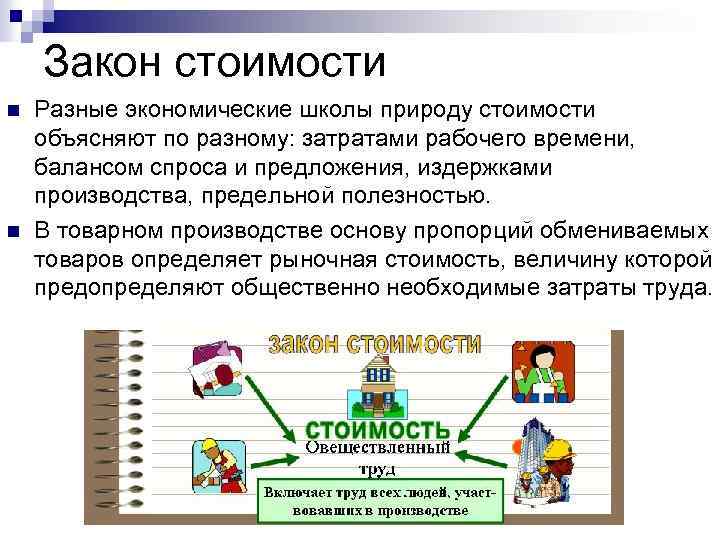 Закон стоимости

Разные экономические школы природу стоимости объясняют по разному: затратами рабочего времени, балансом спроса и предложения, издержками производства, предельной полезностью.

В товарном производстве основу пропорций обмениваемых товаров определяет рыночная стоимость, величину которой предопределяют общественно необходимые затраты труда.

ЗАКОН СТОИМОСТИ

СТОИМОСТЬ

Овеществленный труд

Включает труд всех людей, участвовавших в производстве